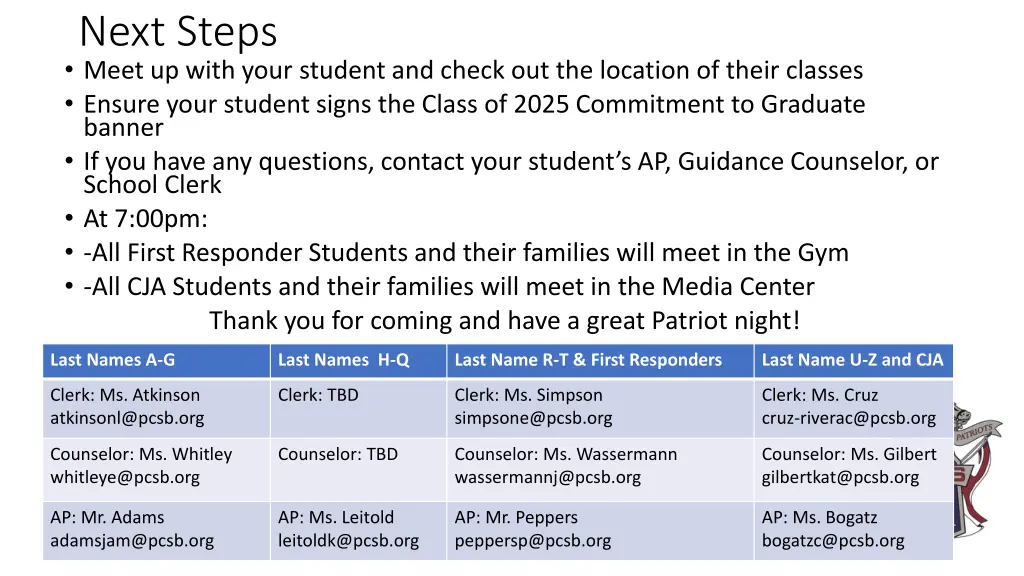 Next Steps

• Meet up with your student and check out the location of their classes
• Ensure your student signs the Class of 2025 Commitment to Graduate banner
• If you have any questions, contact your student's AP, Guidance Counselor, or School Clerk
• At 7:00pm:
• -All First Responder Students and their families will meet in the Gym
• -All CJA Students and their families will meet in the Media Center

Thank you for coming and have a great Patriot night!

| Last Names A-G | Last Names H-Q | Last Name R-T & First Responders | Last Name U-Z and CJA |
|---|---|---|---|
| Clerk: Ms. Atkinson atkinsonl@pcsb.org | Clerk: TBD | Clerk: Ms. Simpson simpsone@pcsb.org | Clerk: Ms. Cruz cruz-riverac@pcsb.org |
| Counselor: Ms. Whitley whitleye@pcsb.org | Counselor: TBD | Counselor: Ms. Wassermann wassermannj@pcsb.org | Counselor: Ms. Gilbert gilbertkat@pcsb.org |
| AP: Mr. Adams adamsjam@pcsb.org | AP: Ms. Leitold leitoldk@pcsb.org | AP: Mr. Peppers peppersp@pcsb.org | AP: Ms. Bogatz bogatzc@pcsb.org |

PATRIOTS